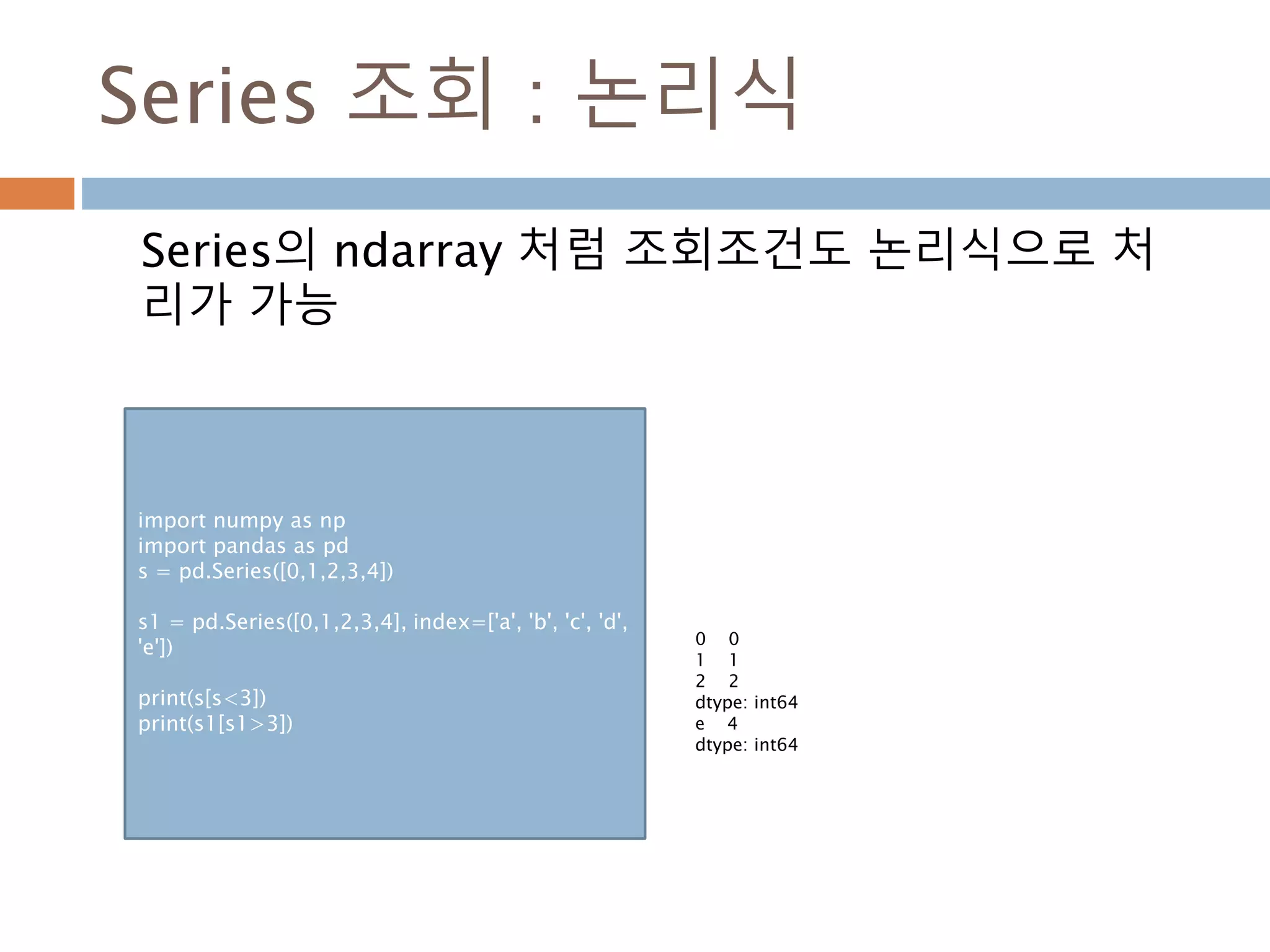 Series 조회 : 논리식

Series의 ndarray 처럼 조회조건도 논리식으로 처리가 가능

import numpy as np
import pandas as pd
s = pd.Series([0,1,2,3,4])

s1 = pd.Series([0,1,2,3,4], index=['a', 'b', 'c', 'd', 'e'])

print(s[s<3])
print(s1[s1>3])

0 0
1 1
2 2
dtype: int64
e 4
dtype: int64